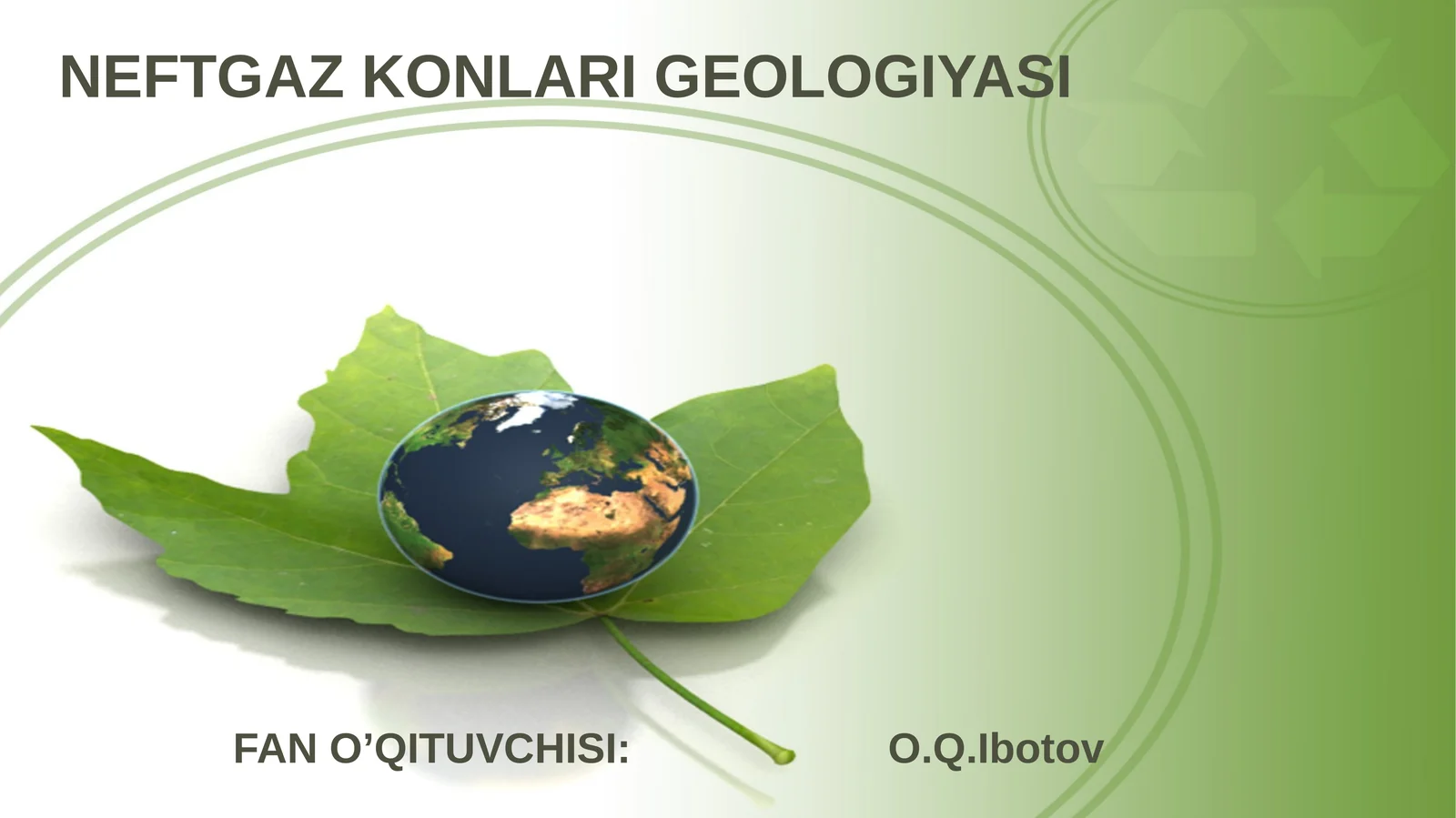 NEFTGAZ KONLARI GEOLOGIYASI

FAN O’QITUVCHISI: O.Q.Ibotov